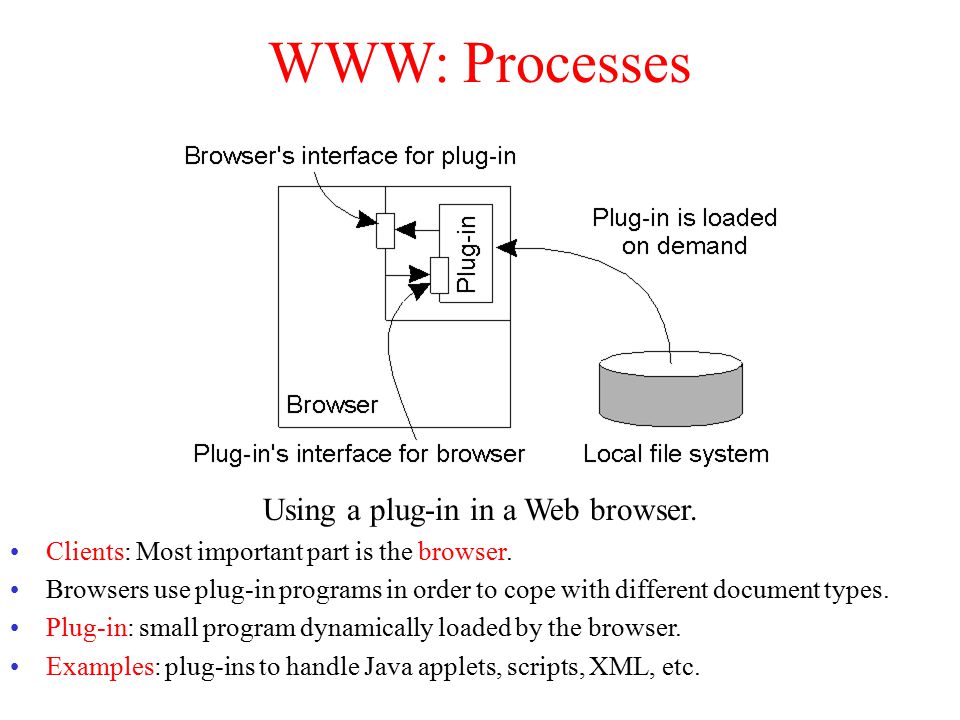 WWW: Processes

Browser's interface for plug-in

Plug-in

Plug-in is loaded on demand

Browser

Plug-in's interface for browser

Local file system

Using a plug-in in a Web browser.

• Clients: Most important part is the browser.
• Browsers use plug-in programs in order to cope with different document types.
• Plug-in: small program dynamically loaded by the browser.
• Examples: plug-ins to handle Java applets, scripts, XML, etc.